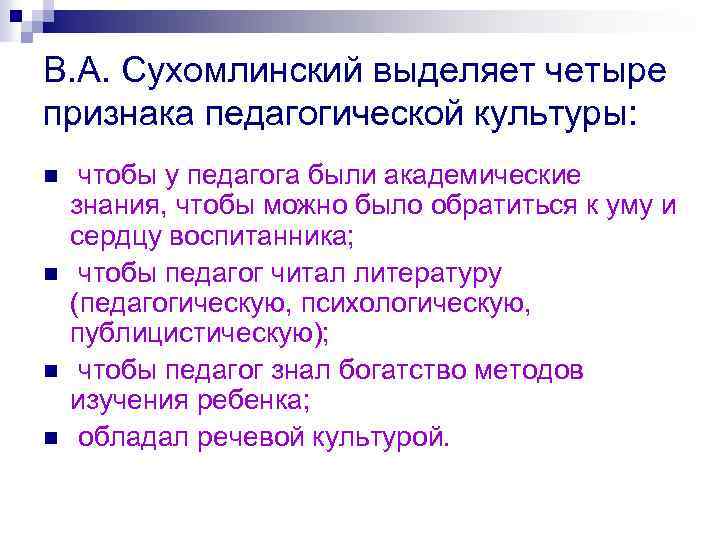 В.А. Сухомлинский выделяет четыре признака педагогической культуры:

- чтобы у педагога были академические знания, чтобы можно было обратиться к уму и сердцу воспитанника;
- чтобы педагог читал литературу (педагогическую, психологическую, публицистическую);
- чтобы педагог знал богатство методов изучения ребенка;
- обладал речевой культурой.